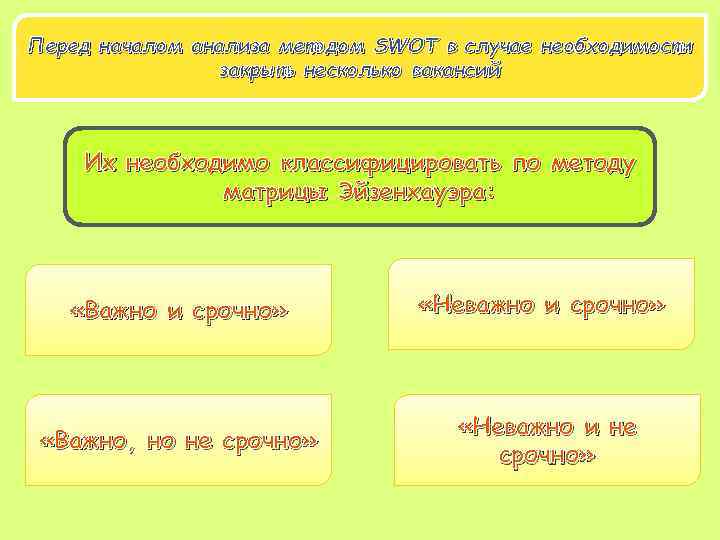 Перед началом анализа методом SWOT в случае необходимости закрыть несколько вакансий

Их необходимо классифицировать по методу матрицы Эйзенхауэра:

«Важно и срочно»

«Неважно и срочно»

«Важно, но не срочно»

«Неважно и не срочно»